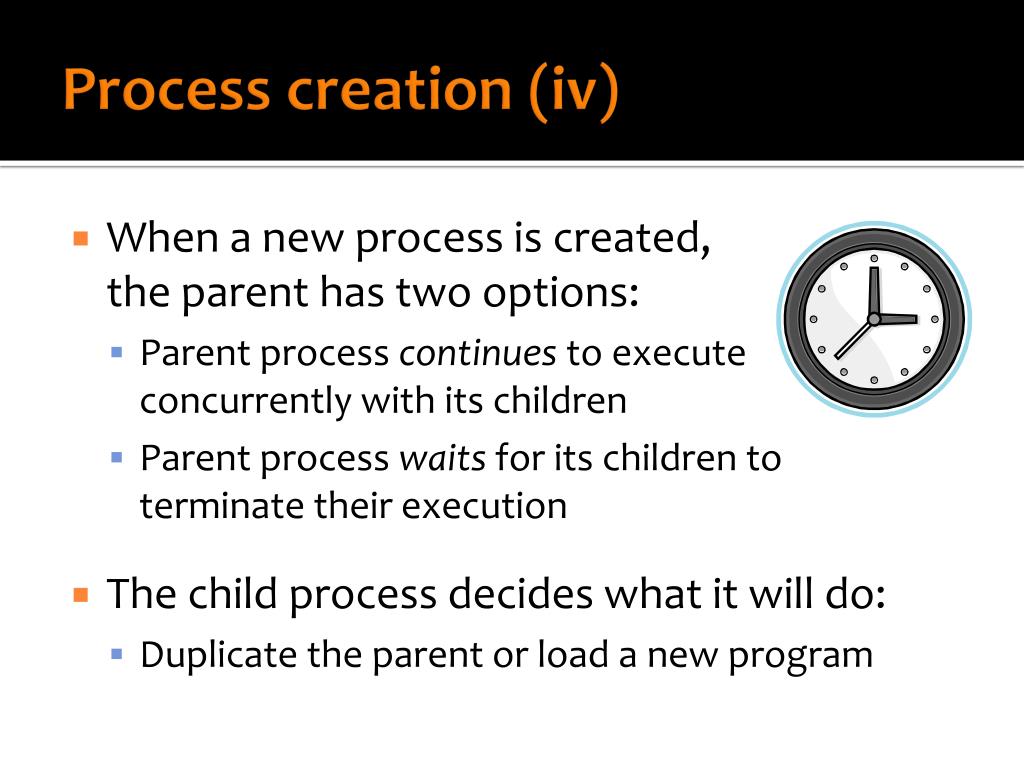 Process creation (iv)

▪ When a new process is created, the parent has two options:
▪ Parent process continues to execute concurrently with its children
▪ Parent process waits for its children to terminate their execution

▪ The child process decides what it will do:
▪ Duplicate the parent or load a new program